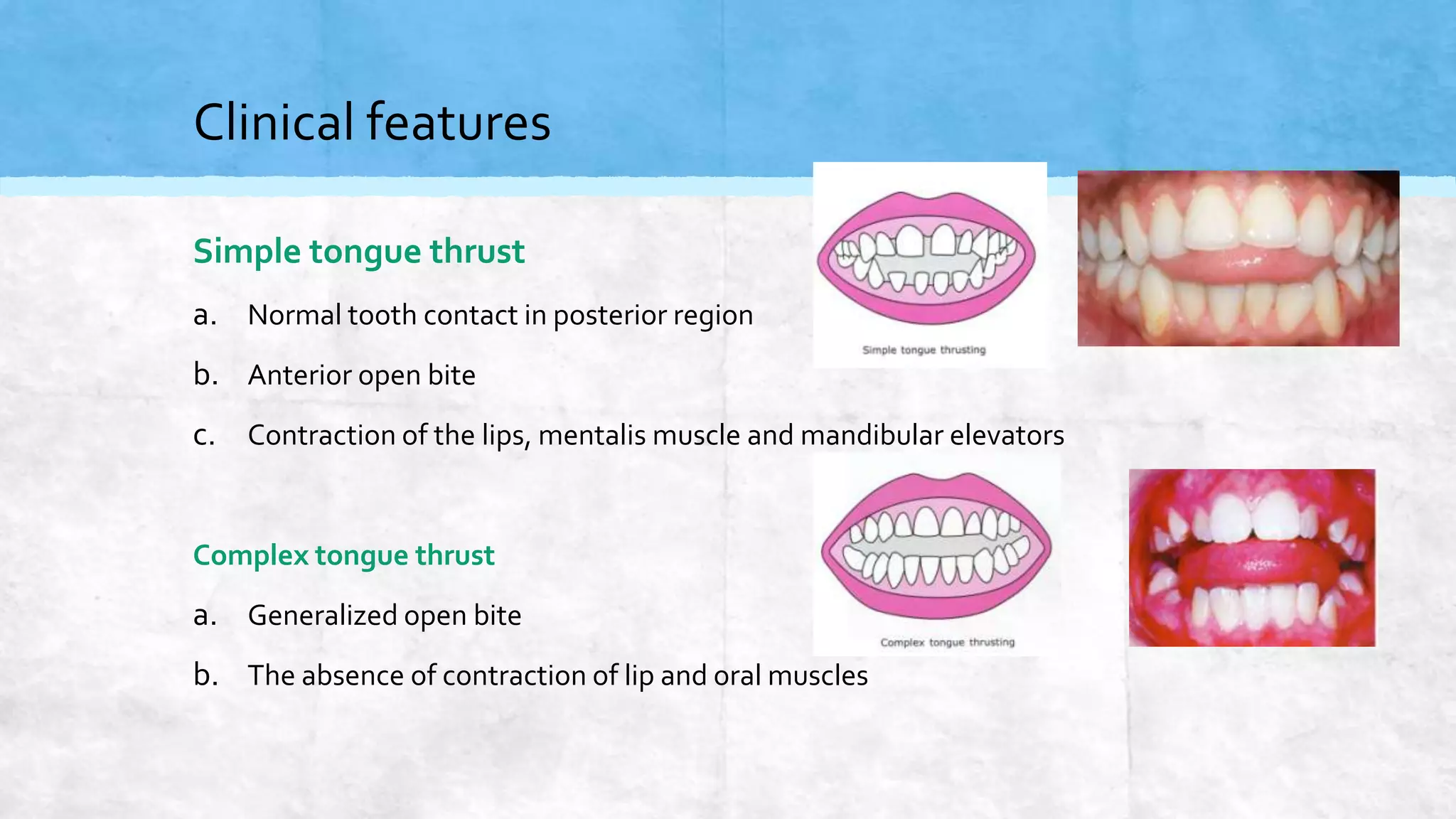 Clinical features

Simple tongue thrust

a. Normal tooth contact in posterior region

b. Anterior open bite

c. Contraction of the lips, mentalis muscle and mandibular elevators

Simple tongue thrusting

Complex tongue thrust

a. Generalized open bite

b. The absence of contraction of lip and oral muscles

Complex tongue thrusting